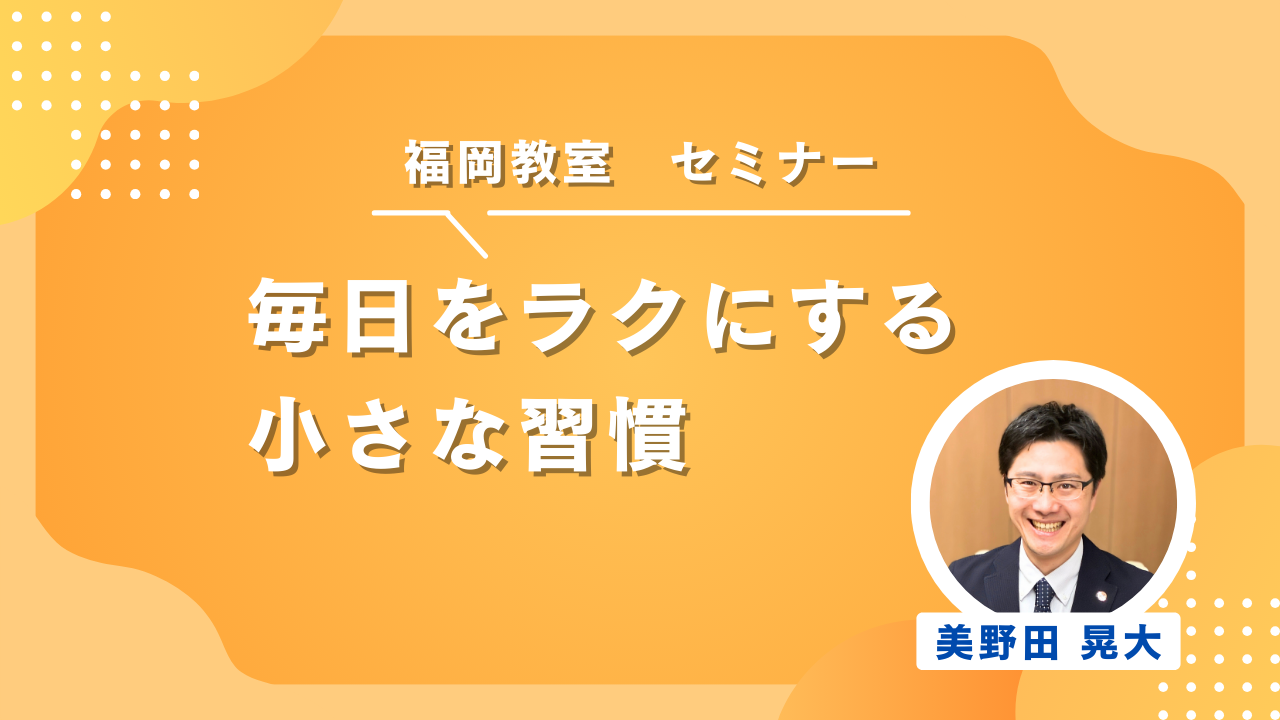 福岡教室　セミナー

毎日をラクにする
小さな習慣

美野田 晃大